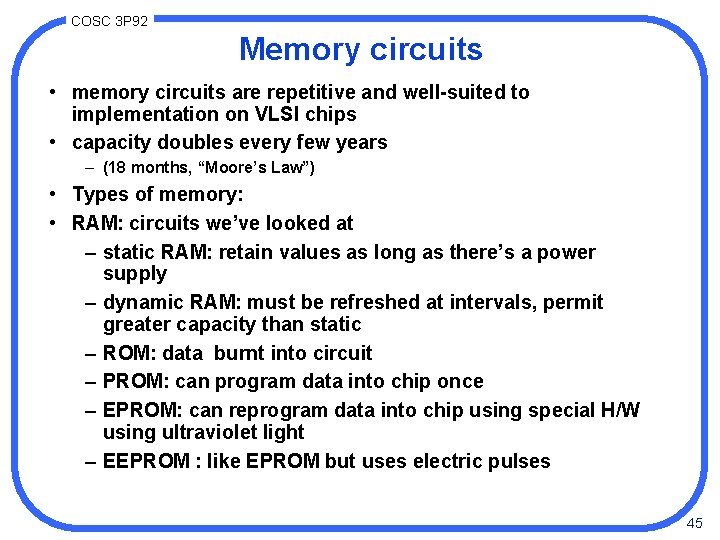 COSC 3P92

Memory circuits

• memory circuits are repetitive and well-suited to implementation on VLSI chips
• capacity doubles every few years
– (18 months, “Moore’s Law”)
• Types of memory:
• RAM: circuits we’ve looked at
– static RAM: retain values as long as there’s a power supply
– dynamic RAM: must be refreshed at intervals, permit greater capacity than static
– ROM: data burnt into circuit
– PROM: can program data into chip once
– EPROM: can reprogram data into chip using special H/W using ultraviolet light
– EEPROM : like EPROM but uses electric pulses

45